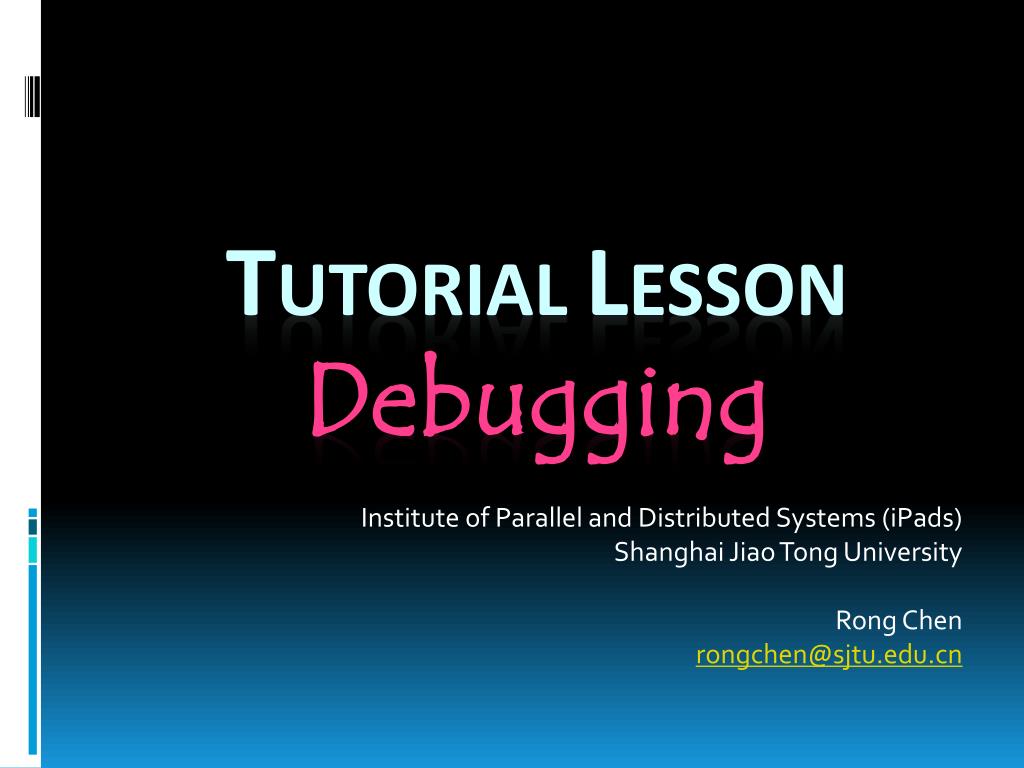 TUTORIAL LESSON
Debugging

Institute of Parallel and Distributed Systems (iPads)
Shanghai Jiao Tong University

Rong Chen
rongchen@sjtu.edu.cn